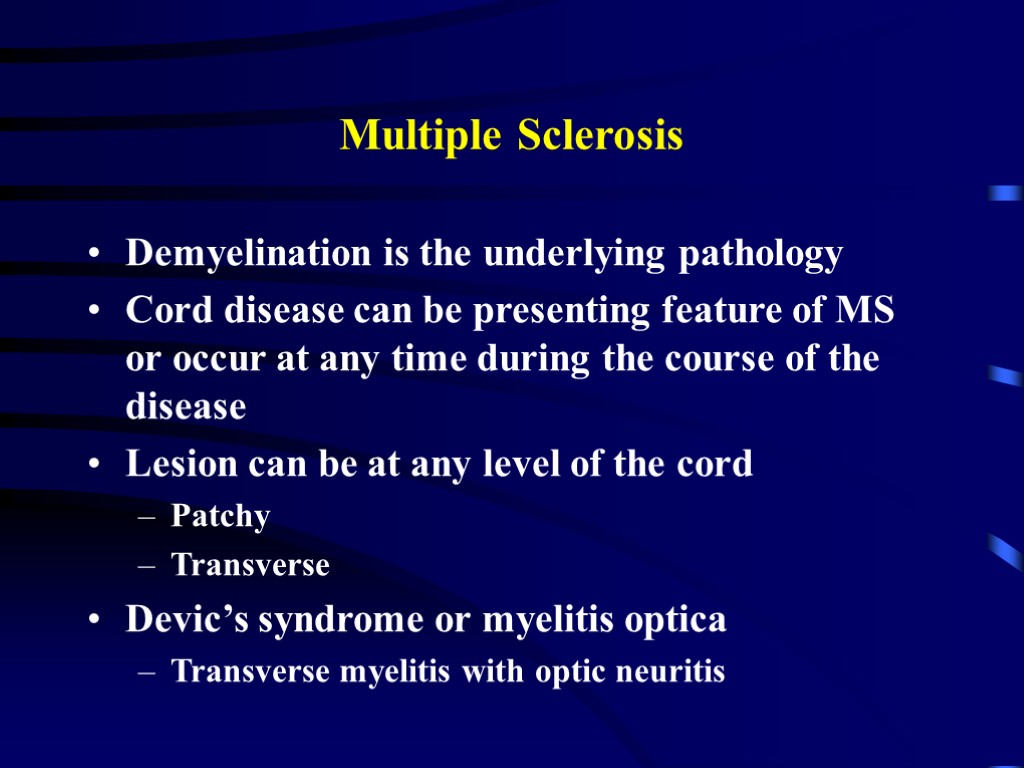 Multiple Sclerosis

• Demyelination is the underlying pathology
• Cord disease can be presenting feature of MS or occur at any time during the course of the disease
• Lesion can be at any level of the cord
– Patchy
– Transverse
• Devic’s syndrome or myelitis optica
– Transverse myelitis with optic neuritis